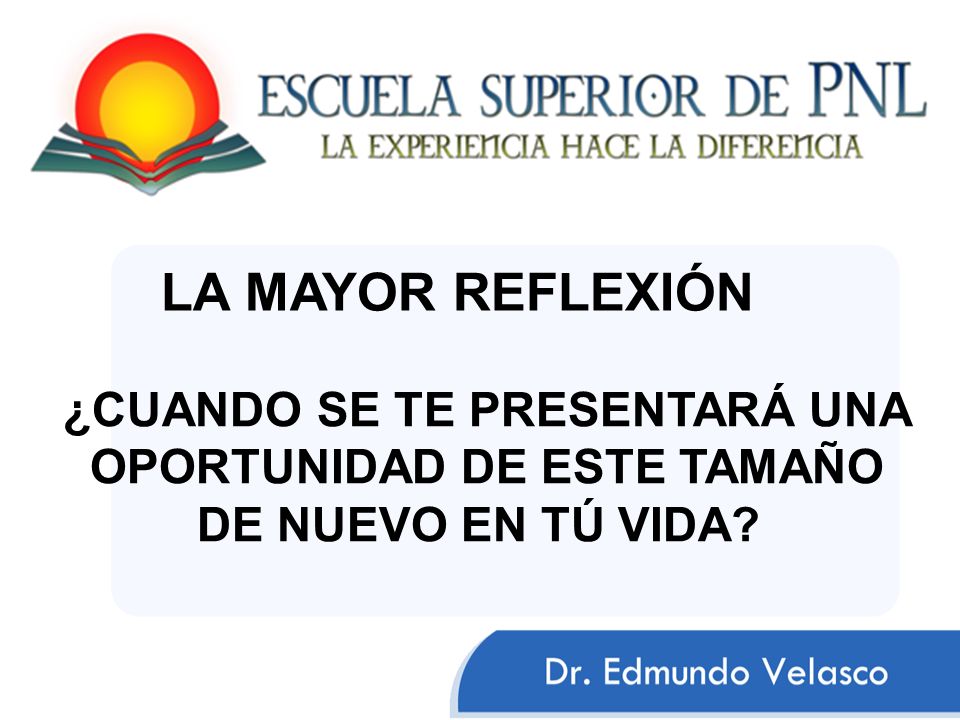 ESCUELA SUPERIOR DE PNL
LA EXPERIENCIA HACE LA DIFERENCIA

LA MAYOR REFLEXIÓN

¿CUANDO SE TE PRESENTARÁ UNA OPORTUNIDAD DE ESTE TAMAÑO DE NUEVO EN TÚ VIDA?

Dr. Edmundo Velasco